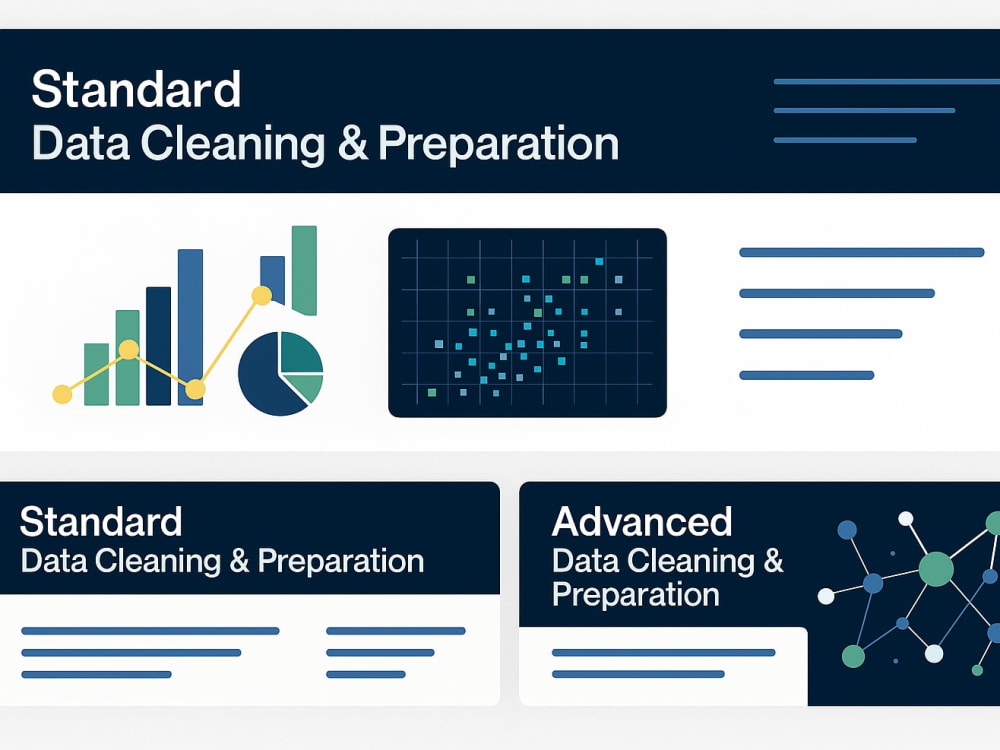 Standard
Data Cleaning & Preparation

Standard
Data Cleaning & Preparation

Advanced
Data Cleaning &
Preparation